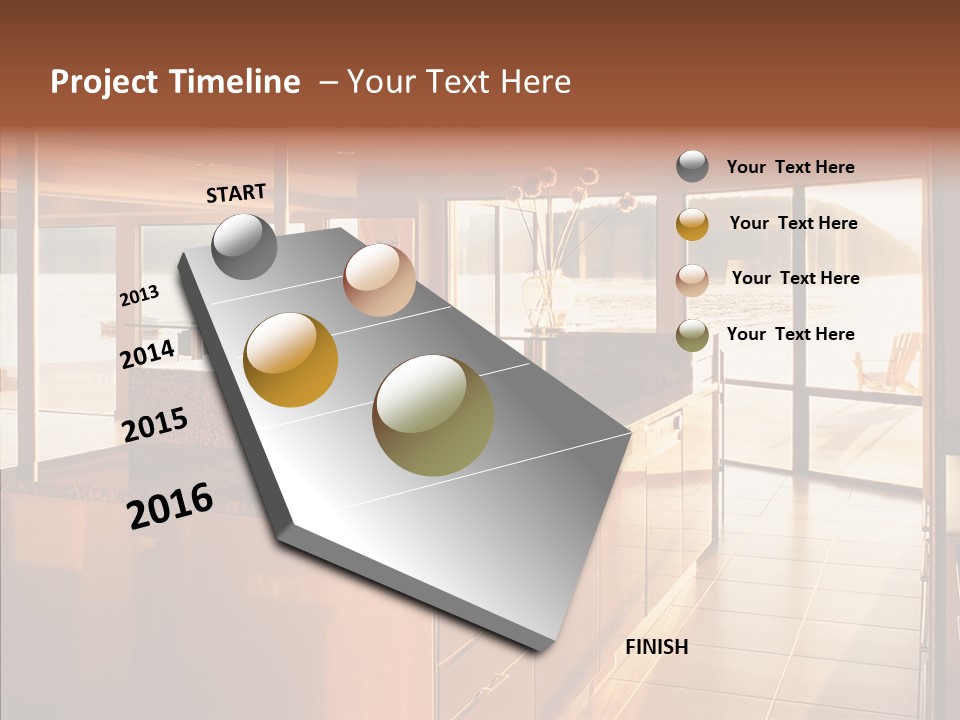 Project Timeline – Your Text Here

START

2013

2014

2015

2016

FINISH

Your Text Here

Your Text Here

Your Text Here

Your Text Here